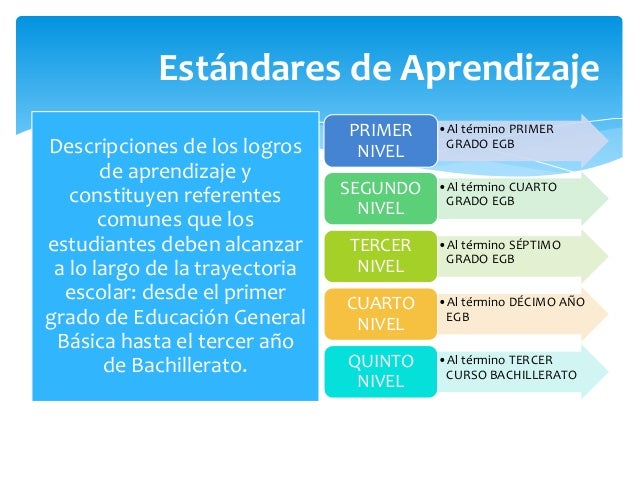 Estándares de Aprendizaje

Descripciones de los logros de aprendizaje y constituyen referentes comunes que los estudiantes deben alcanzar a lo largo de la trayectoria escolar: desde el primer grado de Educación General Básica hasta el tercer año de Bachillerato.

PRIMER NIVEL
• Al término PRIMER GRADO EGB

SEGUNDO NIVEL
• Al término CUARTO GRADO EGB

TERCER NIVEL
• Al término SÉPTIMO GRADO EGB

CUARTO NIVEL
• Al término DÉCIMO AÑO EGB

QUINTO NIVEL
• Al término TERCER CURSO BACHILLERATO